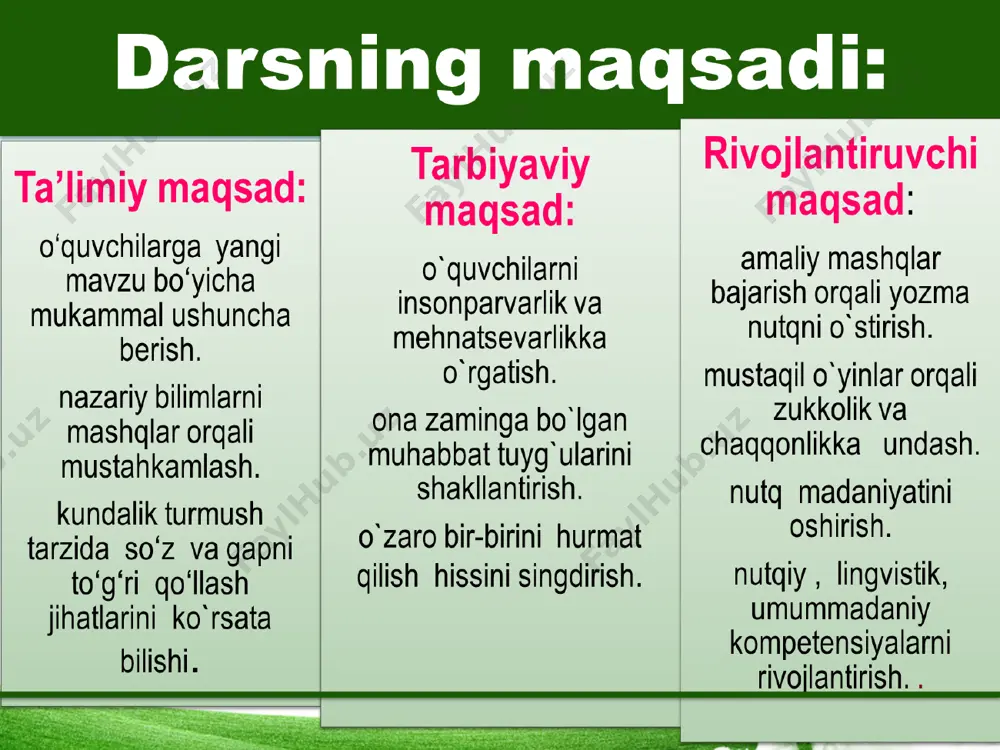 Darsning maqsadi:

Ta’limiy maqsad:

o‘quvchilarga yangi mavzu bo‘yicha mukammal ushuncha berish.

nazariy bilimlarni mashqlar orqali mustahkamlash.

kundalik turmush tarzida so‘z va gapni to‘g‘ri qo‘llash jihatlarini ko`rsata bilishi.

Tarbiyaviy maqsad:

o`quvchilarni insonparvarlik va mehnatsevarlikka o`rgatish.

ona zaminga bo`lgan muhabbat tuyg`ularini shakllantirish.

o`zaro bir-birini hurmat qilish hissini singdirish.

Rivojlantiruvchi maqsad:

amaliy mashqlar bajarish orqali yozma nutqni o`stirish.

mustaqil o`yinlar orqali zukkolik va chaqqonlikka undash.

nutq madaniyatini oshirish.

nutqiy , lingvistik, umummadaniy kompetensiyalarni rivojlantirish. .

FaylHub.uz